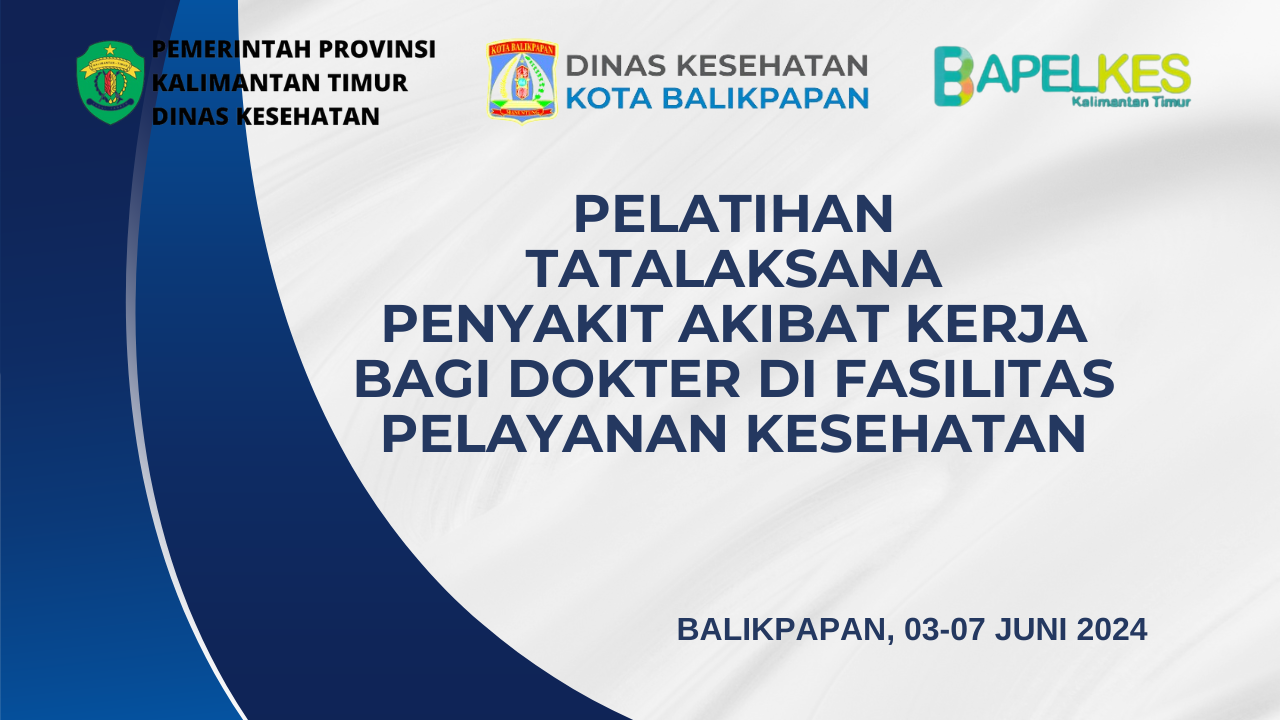 PEMERINTAH PROVINSI
KALIMANTAN TIMUR
DINAS KESEHATAN

KOTA BALIKPAPAN

DINAS KESEHATAN
KOTA BALIKPAPAN

BAPELKES
Kalimantan Timur

PELATIHAN
TATALAKSANA
PENYAKIT AKIBAT KERJA
BAGI DOKTER DI FASILITAS
PELAYANAN KESEHATAN

BALIKPAPAN, 03-07 JUNI 2024